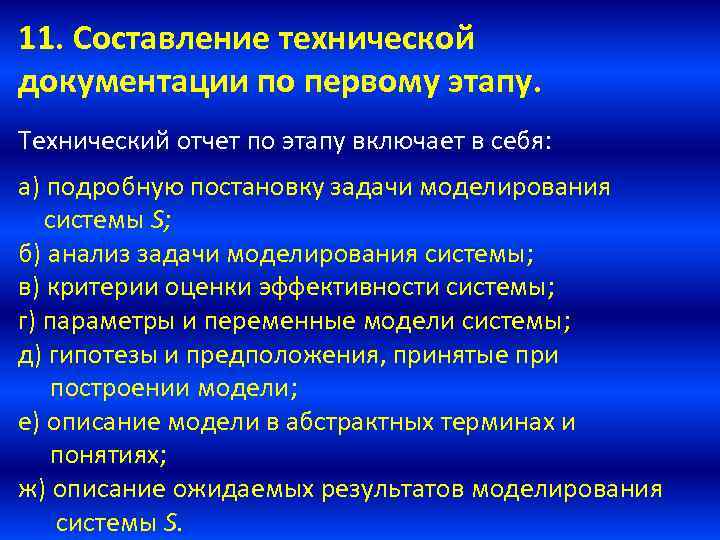 11. Составление технической документации по первому этапу.

Технический отчет по этапу включает в себя:

а) подробную постановку задачи моделирования системы $S$;
б) анализ задачи моделирования системы;
в) критерии оценки эффективности системы;
г) параметры и переменные модели системы;
д) гипотезы и предположения, принятые при построении модели;
е) описание модели в абстрактных терминах и понятиях;
ж) описание ожидаемых результатов моделирования системы $S$.